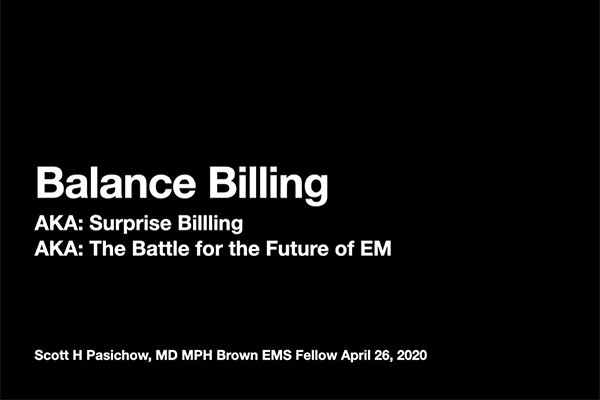 Balance Billing

AKA: Surprise Billling
AKA: The Battle for the Future of EM

Scott H Pasichow, MD MPH Brown EMS Fellow April 26, 2020